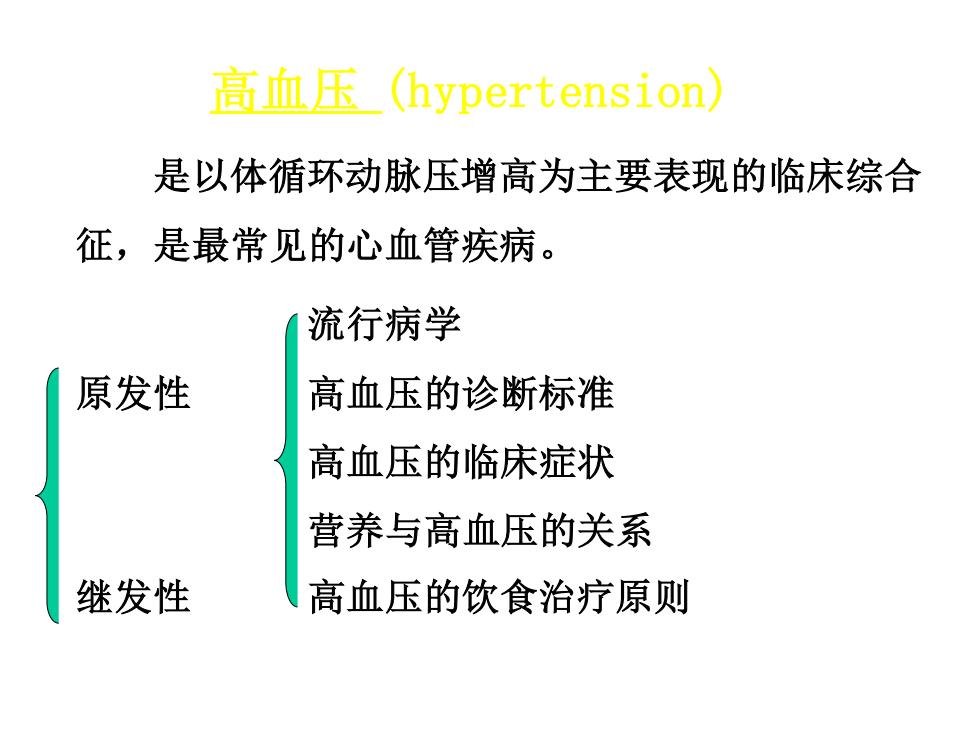 高血压 (hypertension)

是以体循环动脉压增高为主要表现的临床综合征，是最常见的心血管疾病。

原发性

继发性

流行病学

高血压的诊断标准

高血压的临床症状

营养与高血压的关系

高血压的饮食治疗原则